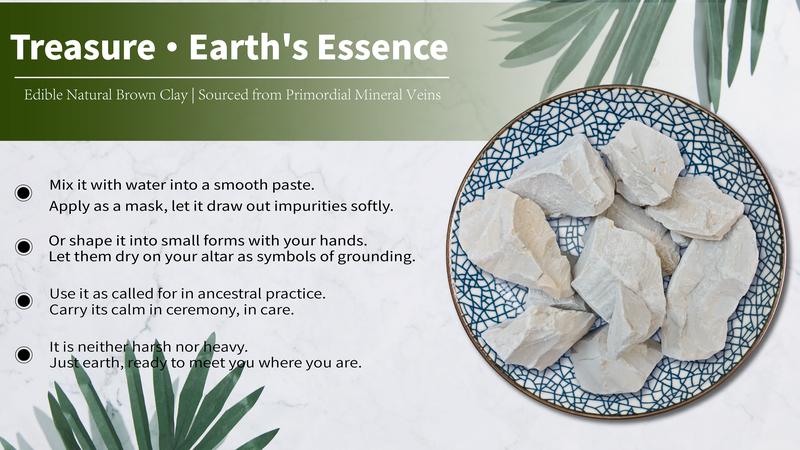 Treasure • Earth's Essence

Edible Natural Brown Clay | Sourced from Primordial Mineral Veins

Mix it with water into a smooth paste.
Apply as a mask, let it draw out impurities softly.

Or shape it into small forms with your hands.
Let them dry on your altar as symbols of grounding.

Use it as called for in ancestral practice.
Carry its calm in ceremony, in care.

It is neither harsh nor heavy.
Just earth, ready to meet you where you are.